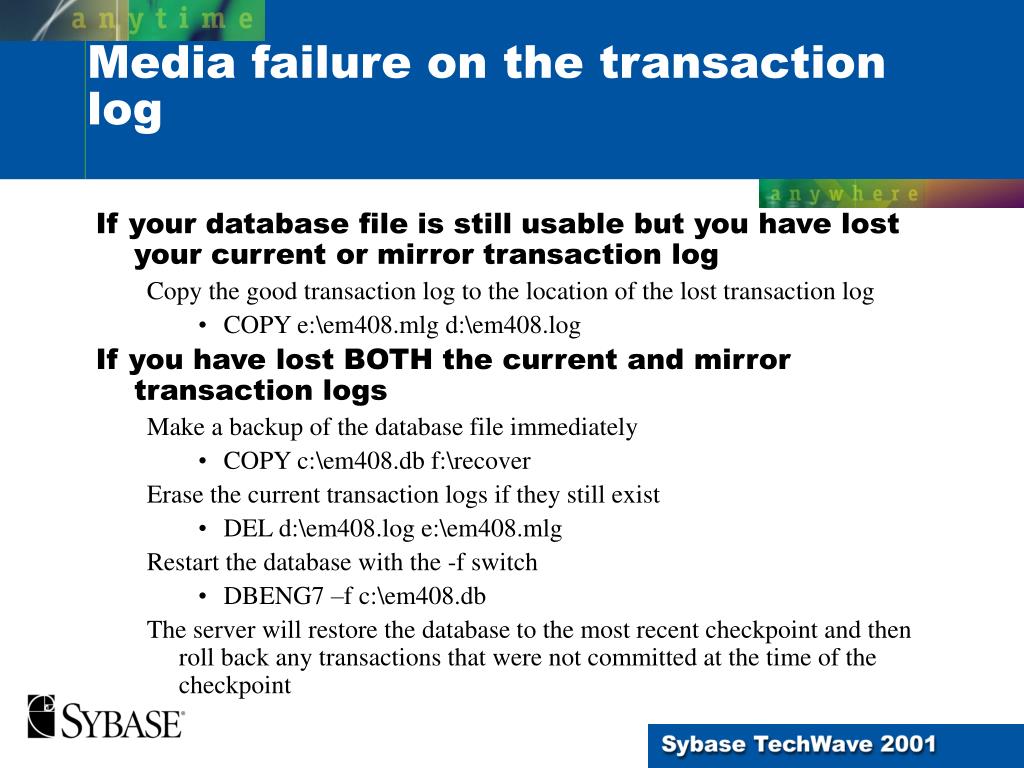 anytime

Media failure on the transaction log

anywhere

If your database file is still usable but you have lost your current or mirror transaction log

Copy the good transaction log to the location of the lost transaction log

• COPY e:\em408.mlg d:\em408.log

If you have lost BOTH the current and mirror transaction logs

Make a backup of the database file immediately

• COPY c:\em408.db f:\recover

Erase the current transaction logs if they still exist

• DEL d:\em408.log e:\em408.mlg

Restart the database with the -f switch

• DBENG7 –f c:\em408.db

The server will restore the database to the most recent checkpoint and then roll back any transactions that were not committed at the time of the checkpoint

SYBASE

Sybase TechWave 2001